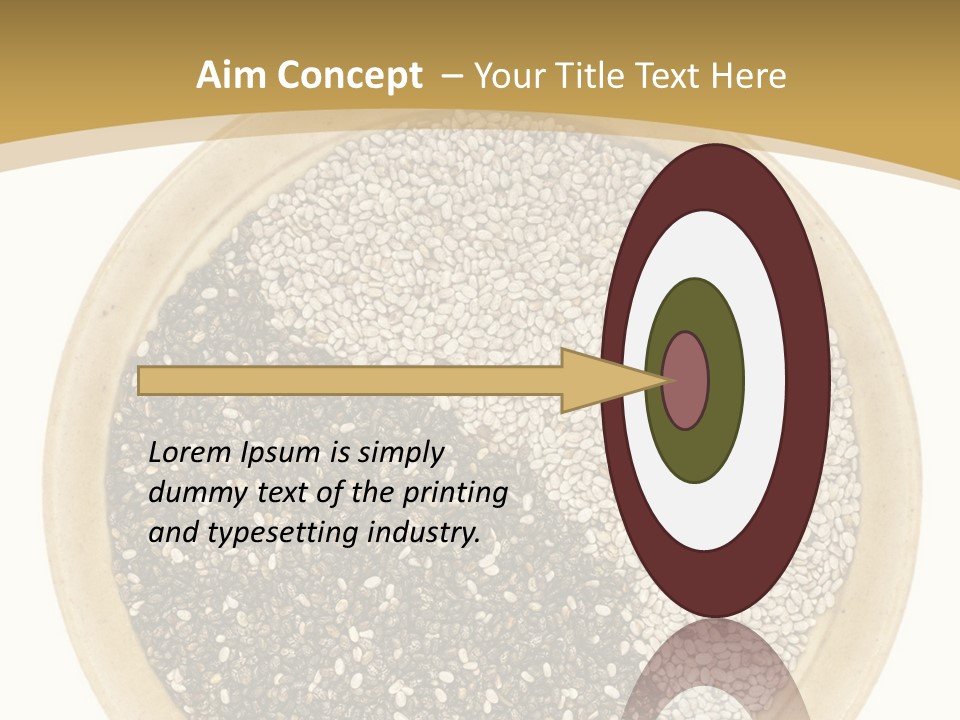 Aim Concept – Your Title Text Here

Lorem Ipsum is simply dummy text of the printing and typesetting industry.